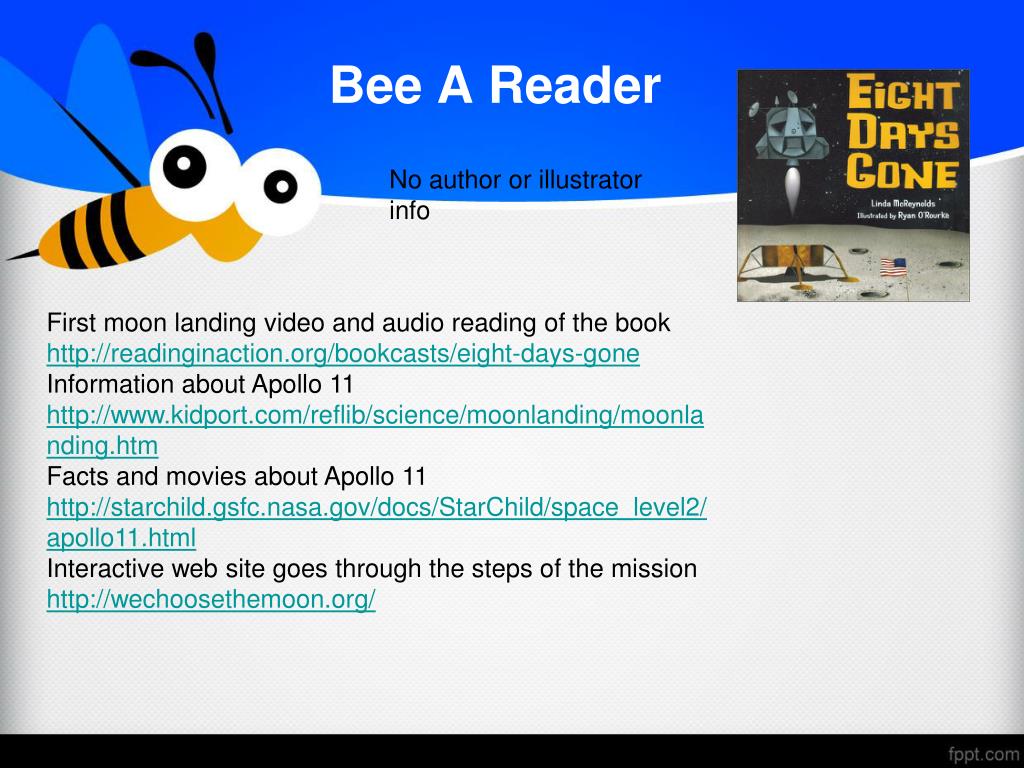 Bee A Reader

No author or illustrator info

EIGHT DAYS GONE

Linda McReynolds
Illustrated by Ryan O'Rourke

First moon landing video and audio reading of the book
http://readinginaction.org/bookcasts/eight-days-gone
Information about Apollo 11
http://www.kidport.com/reflib/science/moonlanding/moonlanding.htm
Facts and movies about Apollo 11
http://starchild.gsfc.nasa.gov/docs/StarChild/space_level2/apollo11.html
Interactive web site goes through the steps of the mission
http://wechoosethemoon.org/

fppt.com